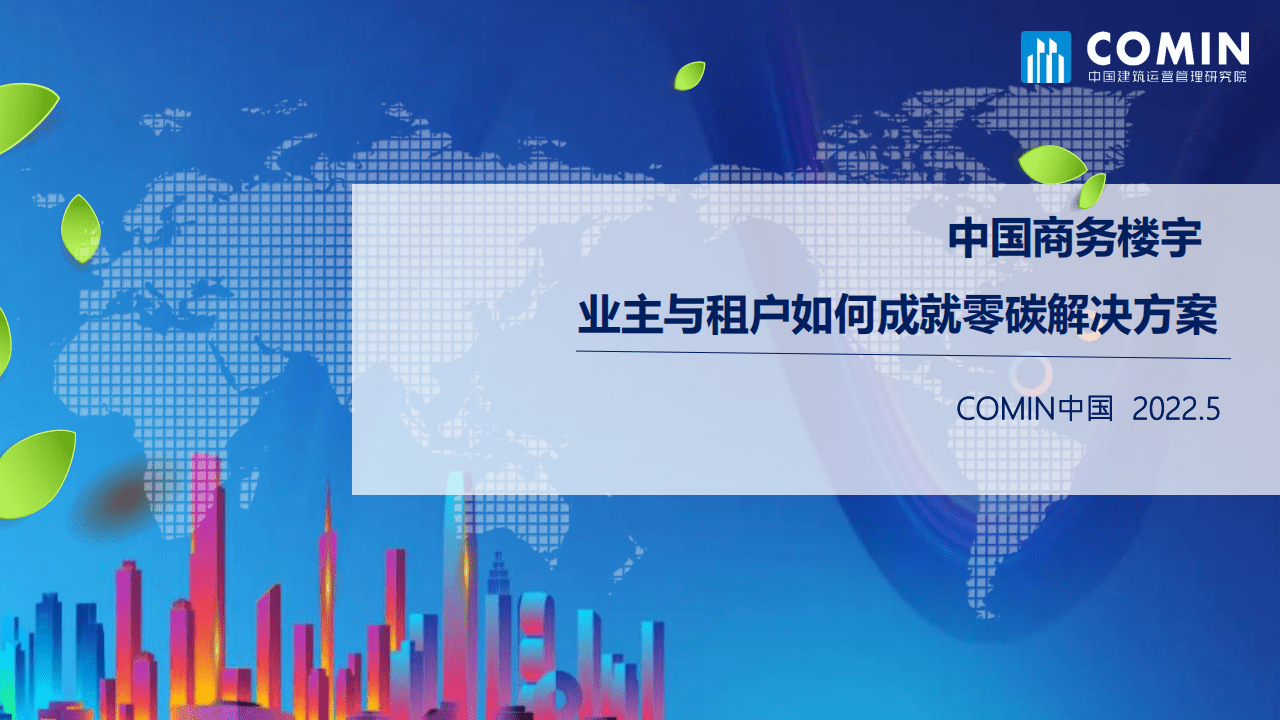 COMIN
中国建筑运营管理研究院

中国商务楼宇

业主与租户如何成就零碳解决方案

COMIN中国 2022.5